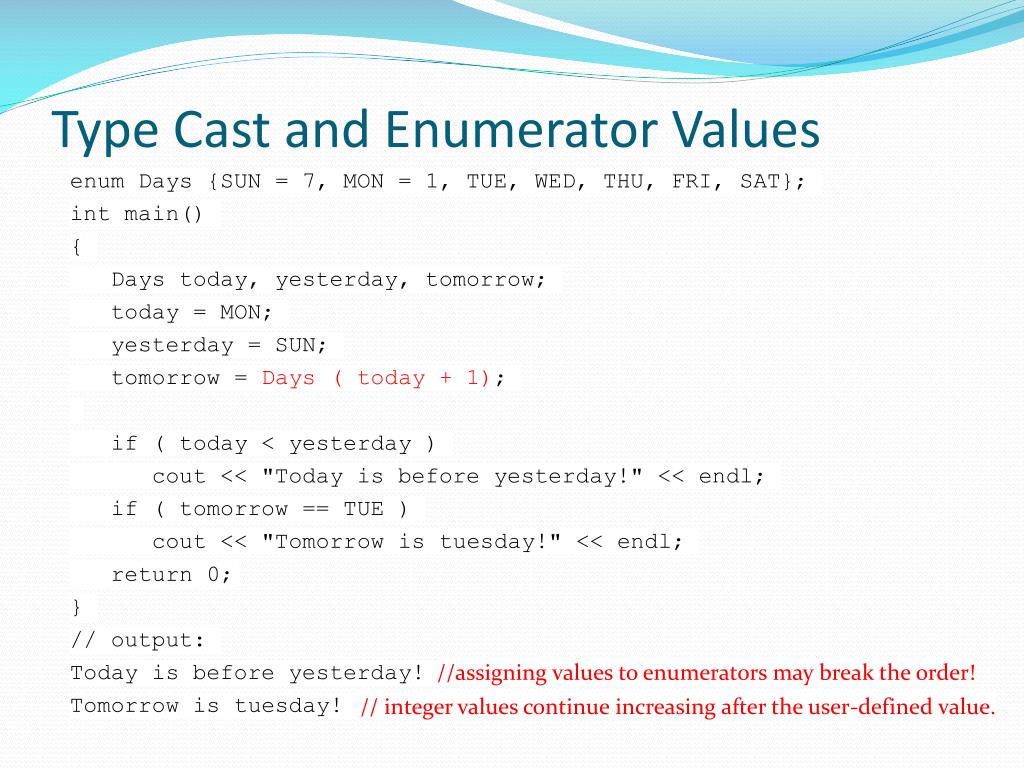 Type Cast and Enumerator Values

enum Days {SUN = 7, MON = 1, TUE, WED, THU, FRI, SAT};
int main()
{
   Days today, yesterday, tomorrow;
   today = MON;
   yesterday = SUN;
   tomorrow = Days ( today + 1);

   if ( today < yesterday )
      cout << "Today is before yesterday!" << endl;
   if ( tomorrow == TUE )
      cout << "Tomorrow is tuesday!" << endl;
   return 0;
}
// output:
Today is before yesterday! //assigning values to enumerators may break the order!
Tomorrow is tuesday! // integer values continue increasing after the user-defined value.